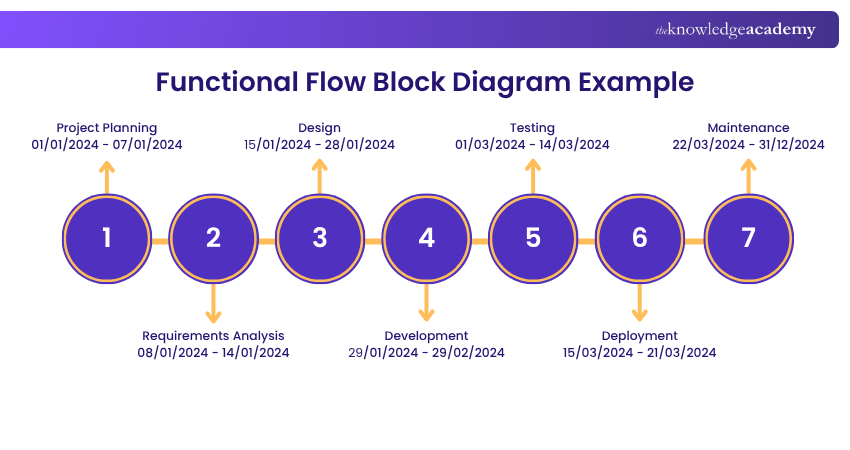 theknowledgeacademy

Functional Flow Block Diagram Example

Project Planning
01/01/2024 - 07/01/2024

Design
15/01/2024 - 28/01/2024

Testing
01/03/2024 - 14/03/2024

Maintenance
22/03/2024 - 31/12/2024

1

2

3

4

5

6

7

Requirements Analysis
08/01/2024 - 14/01/2024

Development
29/01/2024 - 29/02/2024

Deployment
15/03/2024 - 21/03/2024